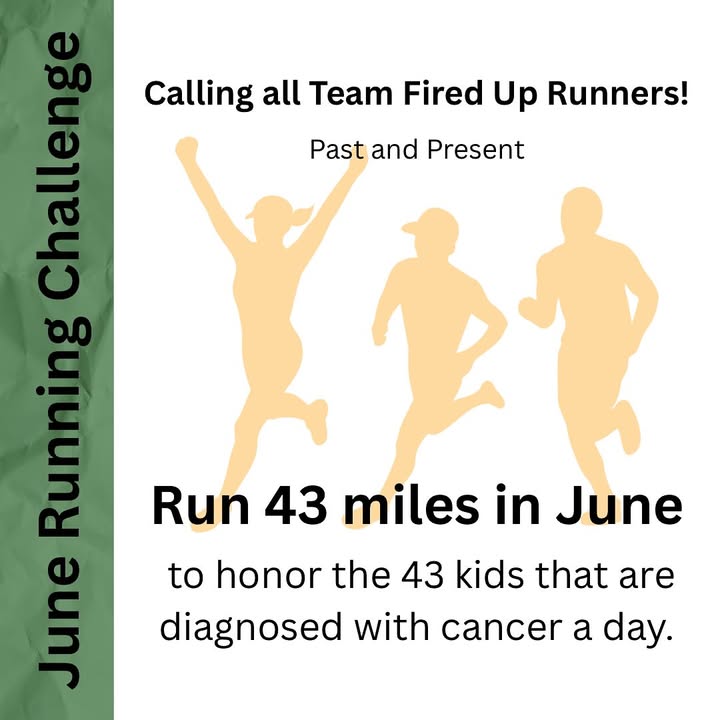 June Running Challenge

Calling all Team Fired Up Runners!

Past and Present

Run 43 miles in June

to honor the 43 kids that are diagnosed with cancer a day.